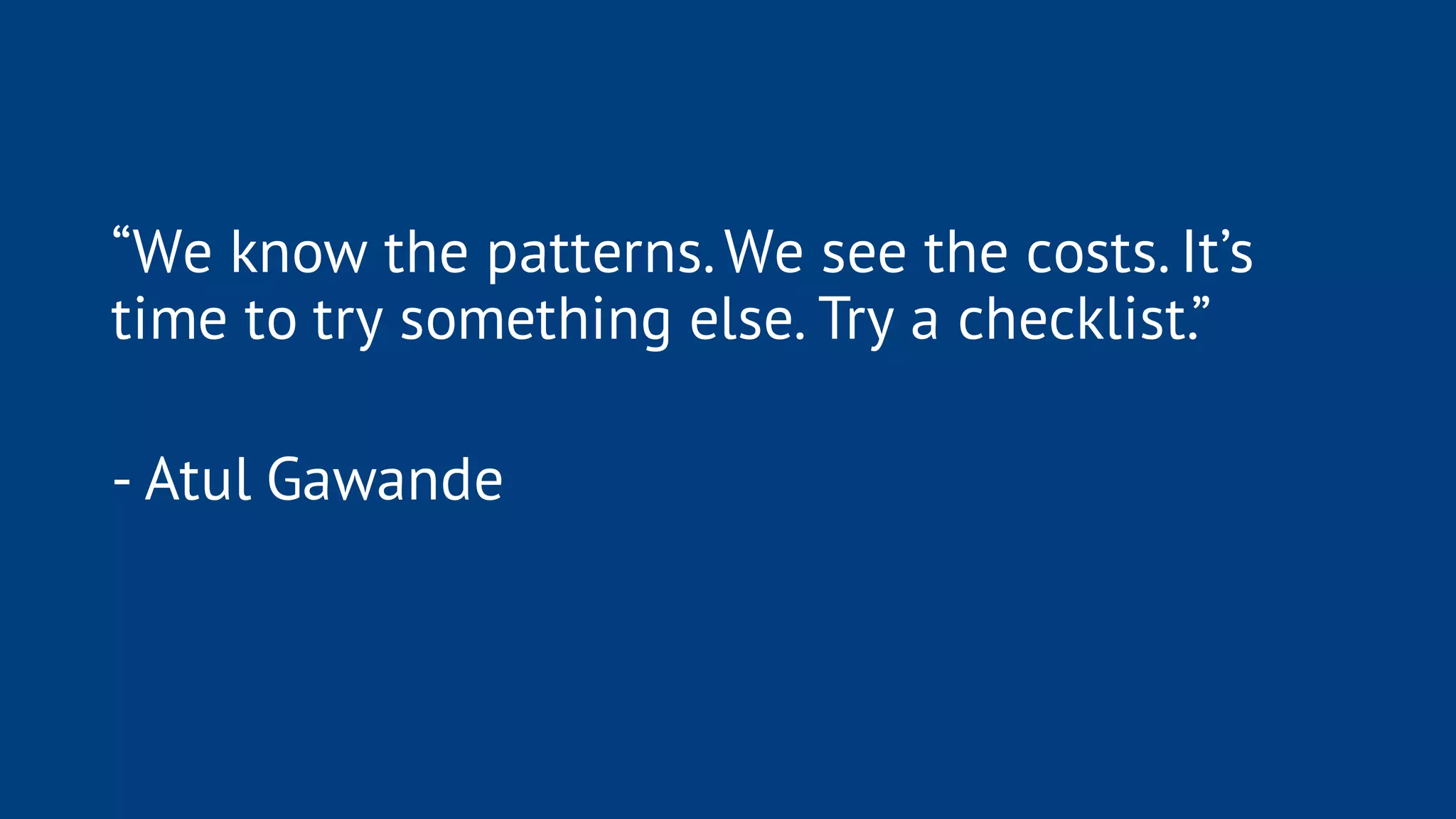 “We know the patterns. We see the costs. It’s time to try something else. Try a checklist.”

- Atul Gawande